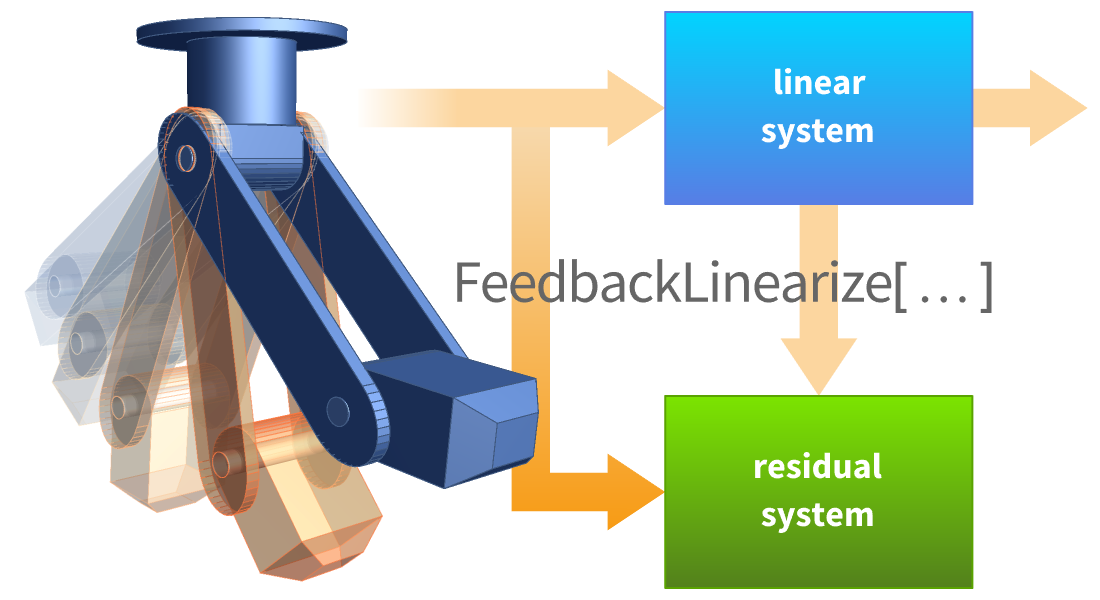 linear system

FeedbackLinearize[ … ]

residual system